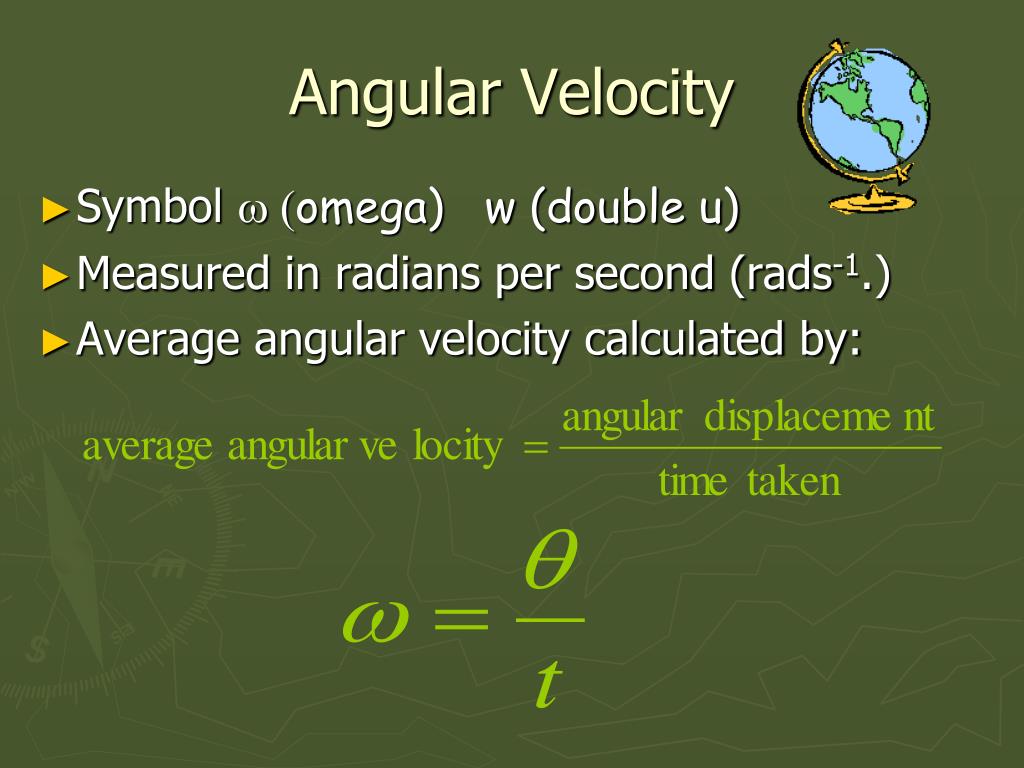 Angular Velocity

►Symbol $\omega$ (omega) w (double u)

►Measured in radians per second (rads$^{-1}$.)

►Average angular velocity calculated by:

$\text{average angular ve locity} = \frac{\text{angular displaceme nt}}{\text{time taken}}$

$\omega = \frac{\theta}{t}$